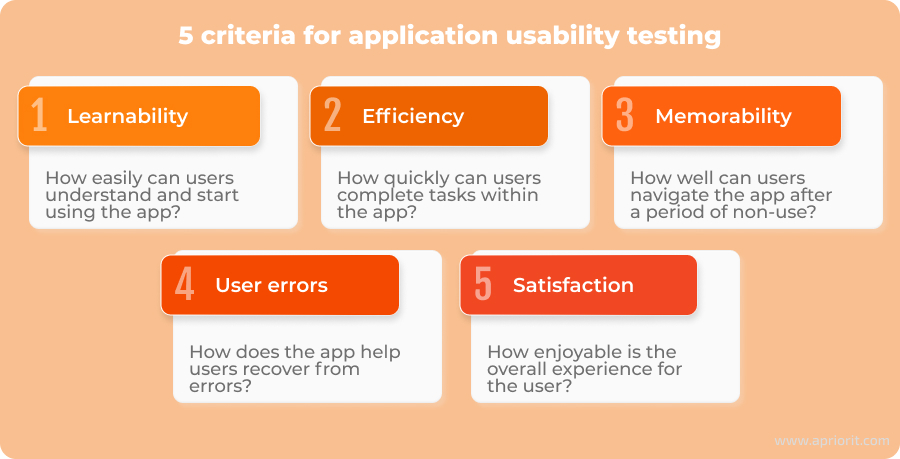 5 criteria for application usability testing

1 Learnability

How easily can users understand and start using the app?

2 Efficiency

How quickly can users complete tasks within the app?

3 Memorability

How well can users navigate the app after a period of non-use?

4 User errors

How does the app help users recover from errors?

5 Satisfaction

How enjoyable is the overall experience for the user?

www.apriorit.com